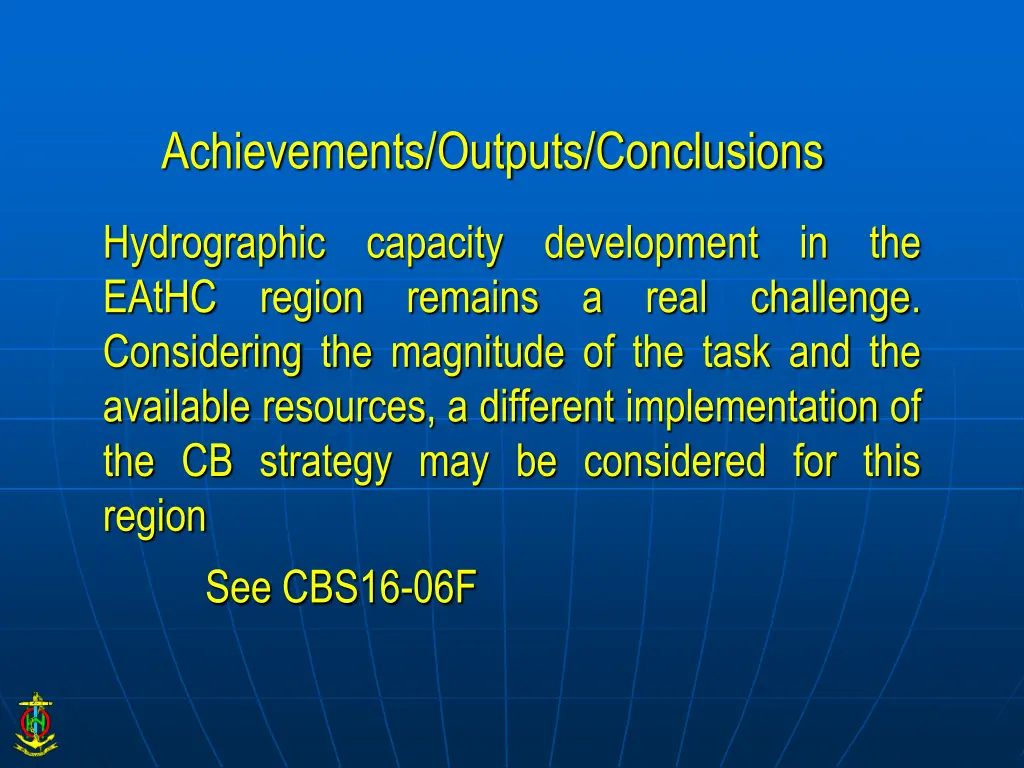 Achievements/Outputs/Conclusions

Hydrographic capacity development in the EAtHC region remains a real challenge. Considering the magnitude of the task and the available resources, a different implementation of the CB strategy may be considered for this region

See CBS16-06F